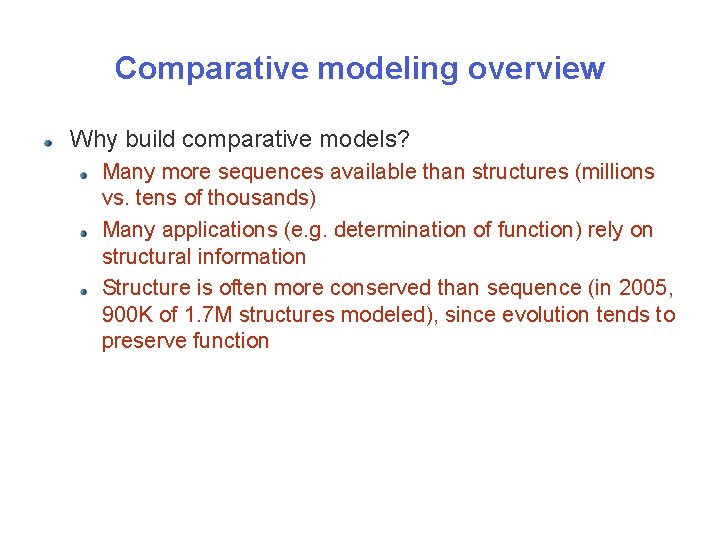 Comparative modeling overview

Why build comparative models?

Many more sequences available than structures (millions vs. tens of thousands)

Many applications (e.g. determination of function) rely on structural information

Structure is often more conserved than sequence (in 2005, 900K of 1.7M structures modeled), since evolution tends to preserve function